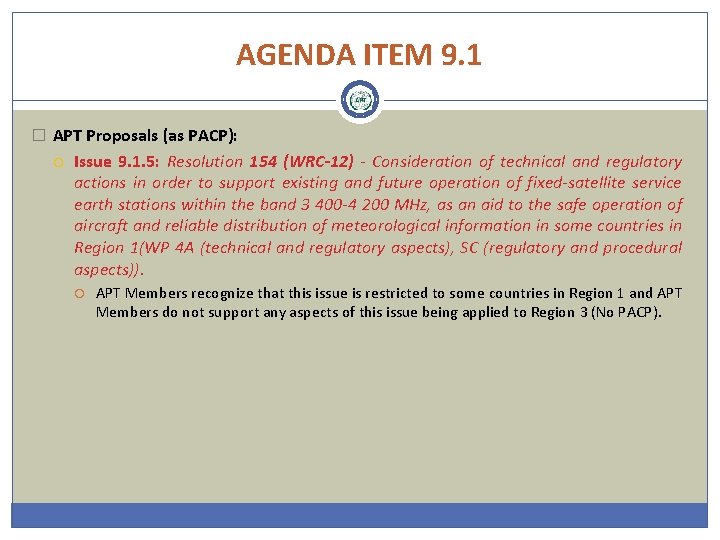 AGENDA ITEM 9.1

APT Proposals (as PACP):

Issue 9.1.5: Resolution 154 (WRC-12) - Consideration of technical and regulatory actions in order to support existing and future operation of fixed-satellite service earth stations within the band 3 400-4 200 MHz, as an aid to the safe operation of aircraft and reliable distribution of meteorological information in some countries in Region 1(WP 4A (technical and regulatory aspects), SC (regulatory and procedural aspects)).

APT Members recognize that this issue is restricted to some countries in Region 1 and APT Members do not support any aspects of this issue being applied to Region 3 (No PACP).